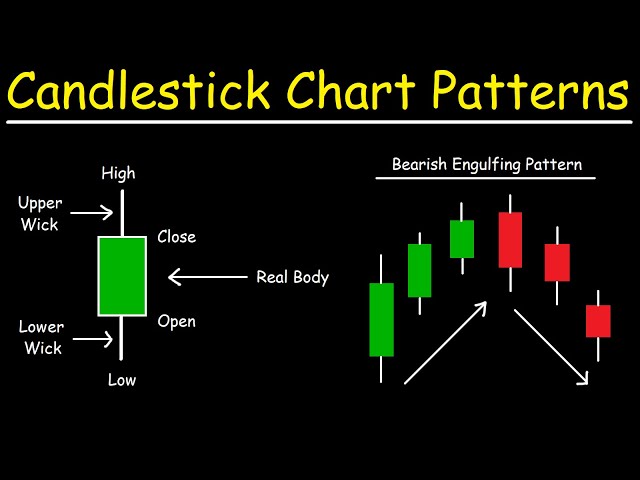 Candlestick Chart Patterns

High
Upper Wick
Close
Real Body
Open
Lower Wick
Low

Bearish Engulfing Pattern